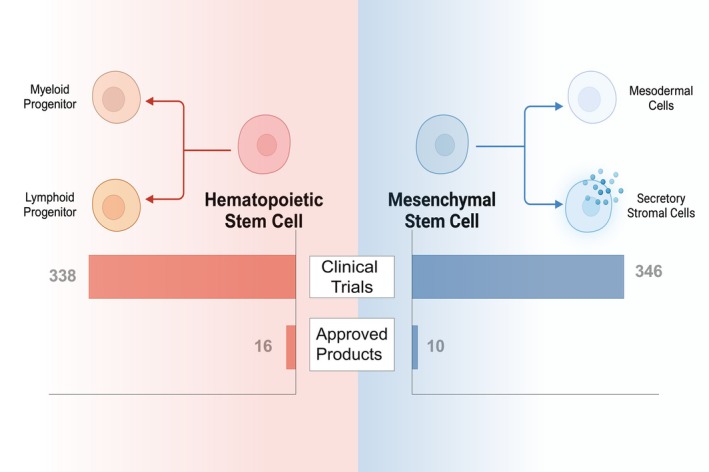 Myeloid Progenitor

Lymphoid Progenitor

Hematopoietic Stem Cell

Mesenchymal Stem Cell

Mesodermal Cells

Secretory Stromal Cells

338

Clinical Trials

346

16

Approved Products

10